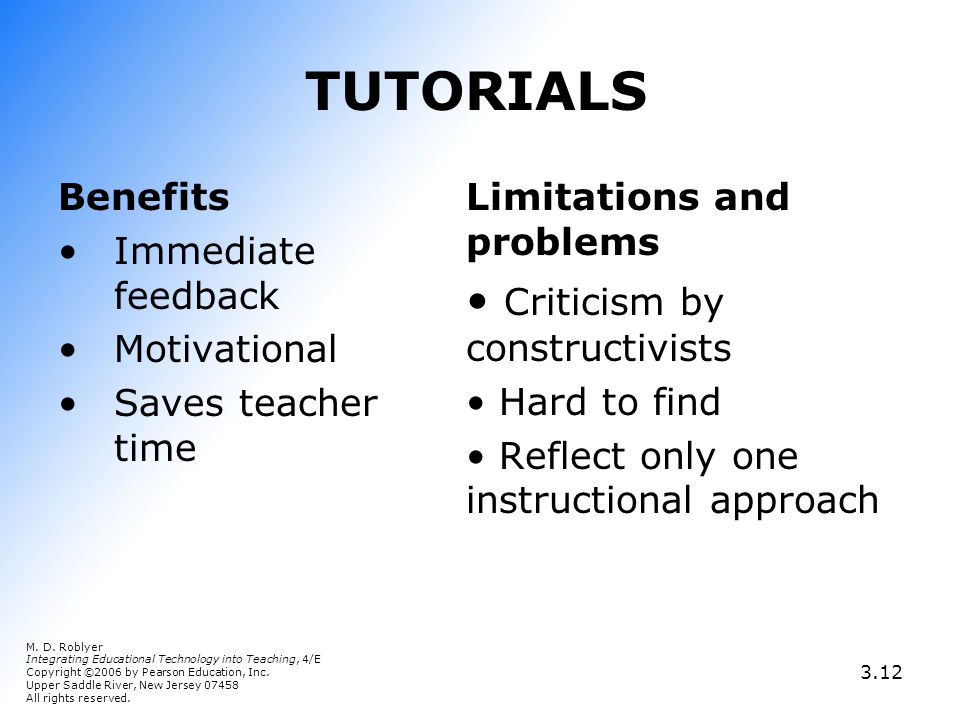 TUTORIALS

Benefits

• Immediate feedback
• Motivational
• Saves teacher time

Limitations and problems

• Criticism by constructivists
• Hard to find
• Reflect only one instructional approach

M. D. Roblyer
Integrating Educational Technology into Teaching, 4/E
Copyright ©2006 by Pearson Education, Inc.
Upper Saddle River, New Jersey 07458
All rights reserved.

3.12